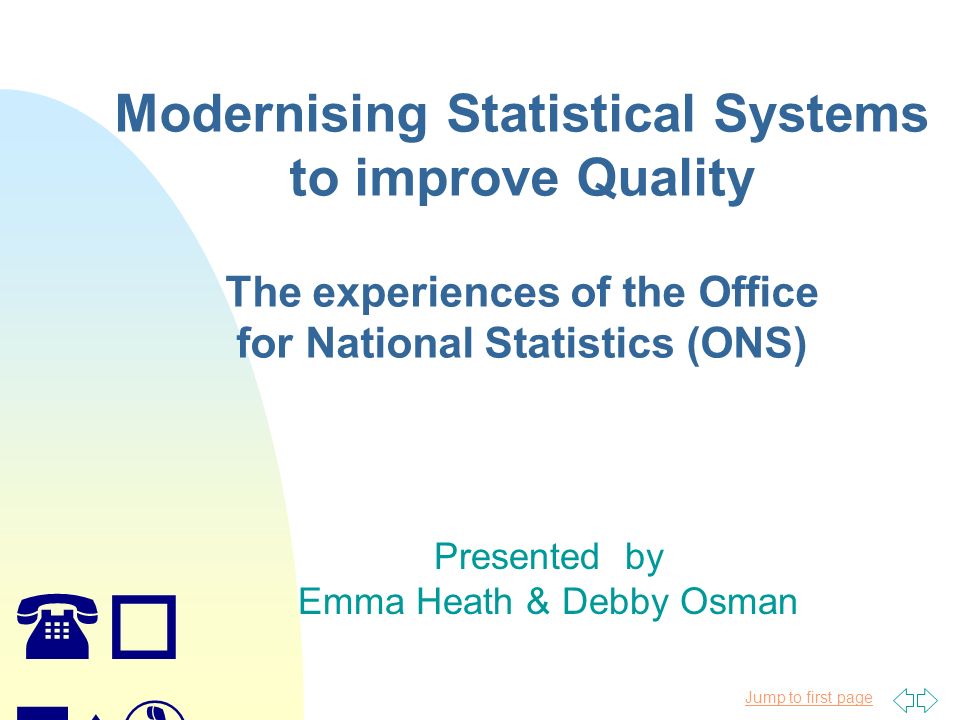 Modernising Statistical Systems to improve Quality

The experiences of the Office for National Statistics (ONS)

Presented by
Emma Heath & Debby Osman

Jump to first page